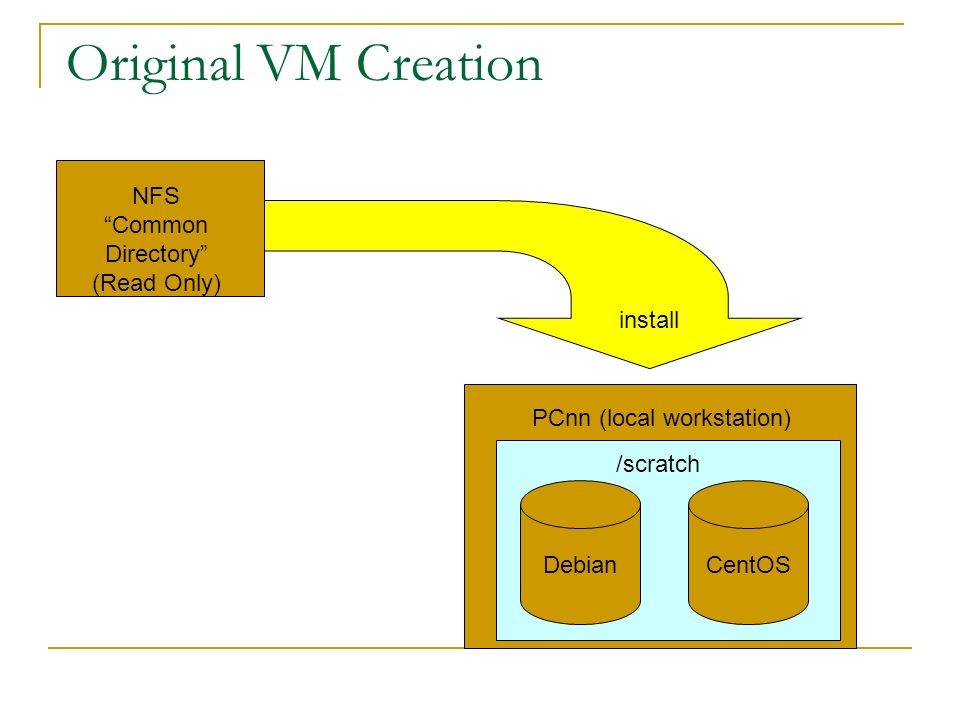 Original VM Creation

NFS
“Common
Directory”
(Read Only)

install

PCnn (local workstation)

/scratch

Debian

CentOS